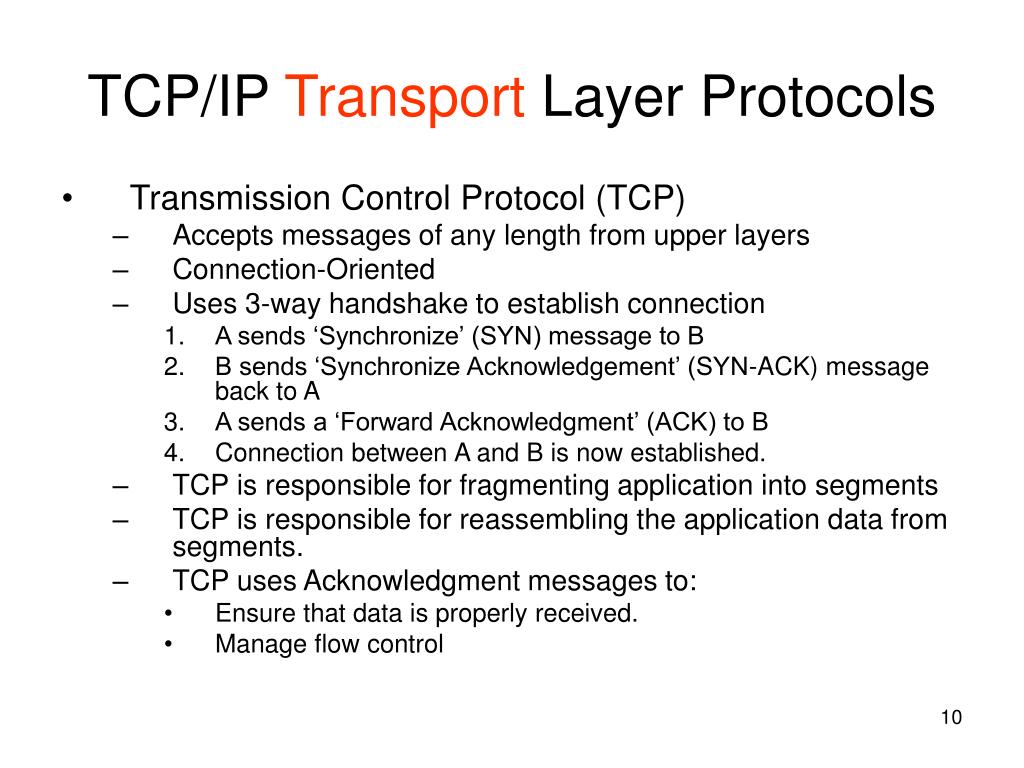 TCP/IP Transport Layer Protocols

• Transmission Control Protocol (TCP)
– Accepts messages of any length from upper layers
– Connection-Oriented
– Uses 3-way handshake to establish connection
1. A sends ‘Synchronize’ (SYN) message to B
2. B sends ‘Synchronize Acknowledgement’ (SYN-ACK) message back to A
3. A sends a ‘Forward Acknowledgment’ (ACK) to B
4. Connection between A and B is now established.
– TCP is responsible for fragmenting application into segments
– TCP is responsible for reassembling the application data from segments.
– TCP uses Acknowledgment messages to:
• Ensure that data is properly received.
• Manage flow control

10